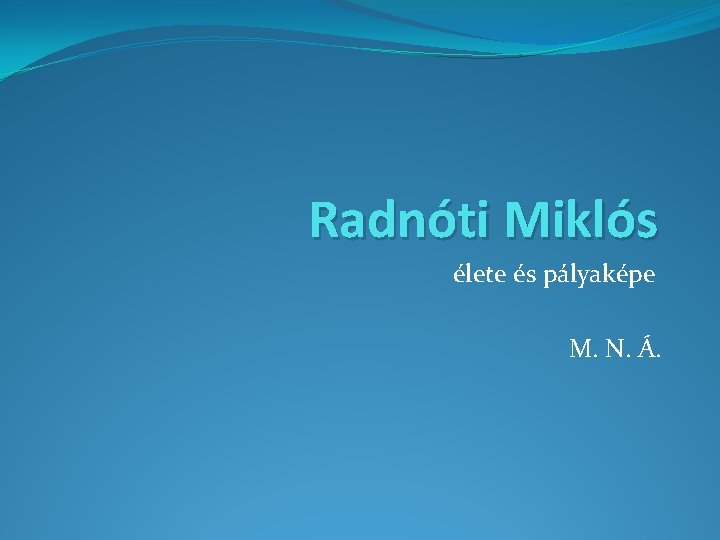 Radnóti Miklós

élete és pályaképe

M. N. Á.